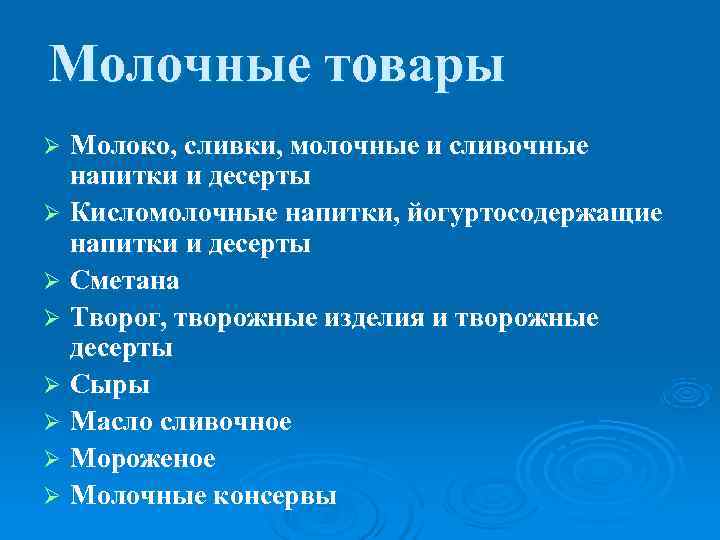 Молочные товары

➢ Молоко, сливки, молочные и сливочные напитки и десерты
➢ Кисломолочные напитки, йогуртосодержащие напитки и десерты
➢ Сметана
➢ Творог, творожные изделия и творожные десерты
➢ Сыры
➢ Масло сливочное
➢ Мороженое
➢ Молочные консервы